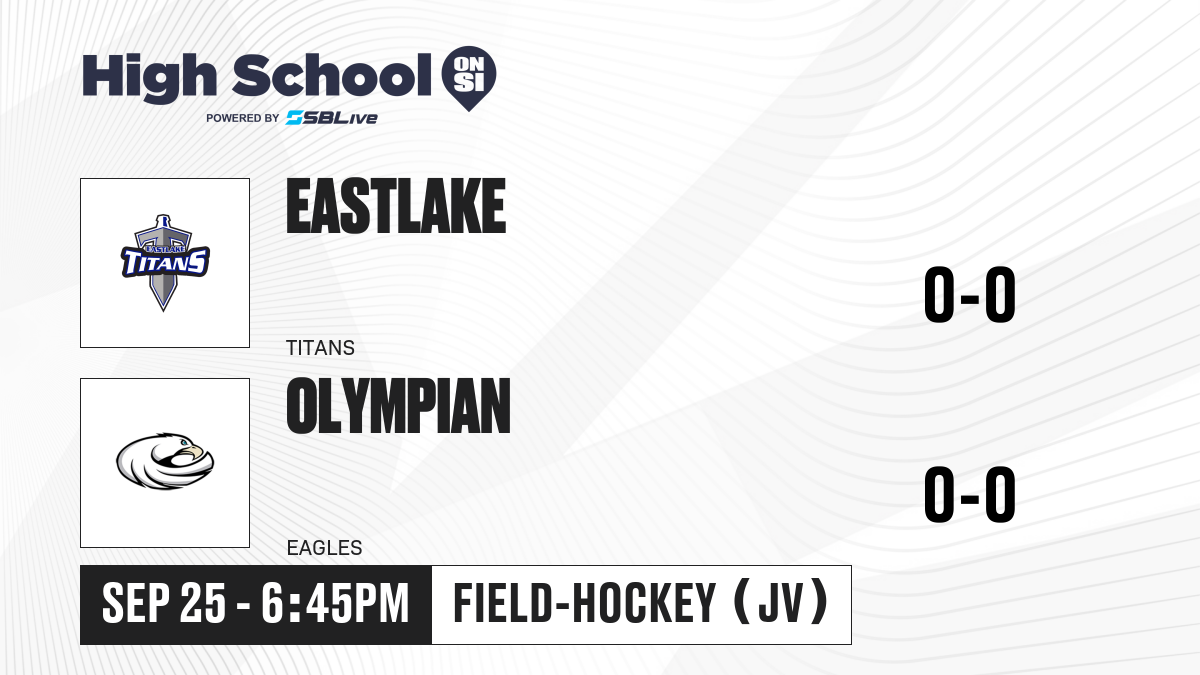 High School ON SI
POWERED BY SBLive

EASTLAKE
TITANS
EASTLAKE TITANS

0-0

OLYMPIAN
EAGLES

0-0

SEP 25 - 6:45PM
FIELD-HOCKEY (JV)